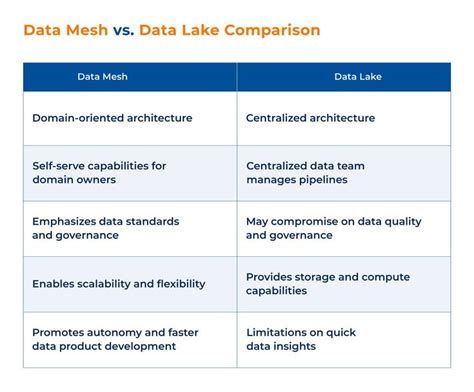 Data Mesh vs. Data Lake Comparison

| Data Mesh | Data Lake |
|---|---|
| Domain-oriented architecture | Centralized architecture |
| Self-serve capabilities for domain owners | Centralized data team manages pipelines |
| Emphasizes data standards and governance | May compromise on data quality and governance |
| Enables scalability and flexibility | Provides storage and compute capabilities |
| Promotes autonomy and faster data product development | Limitations on quick data insights |